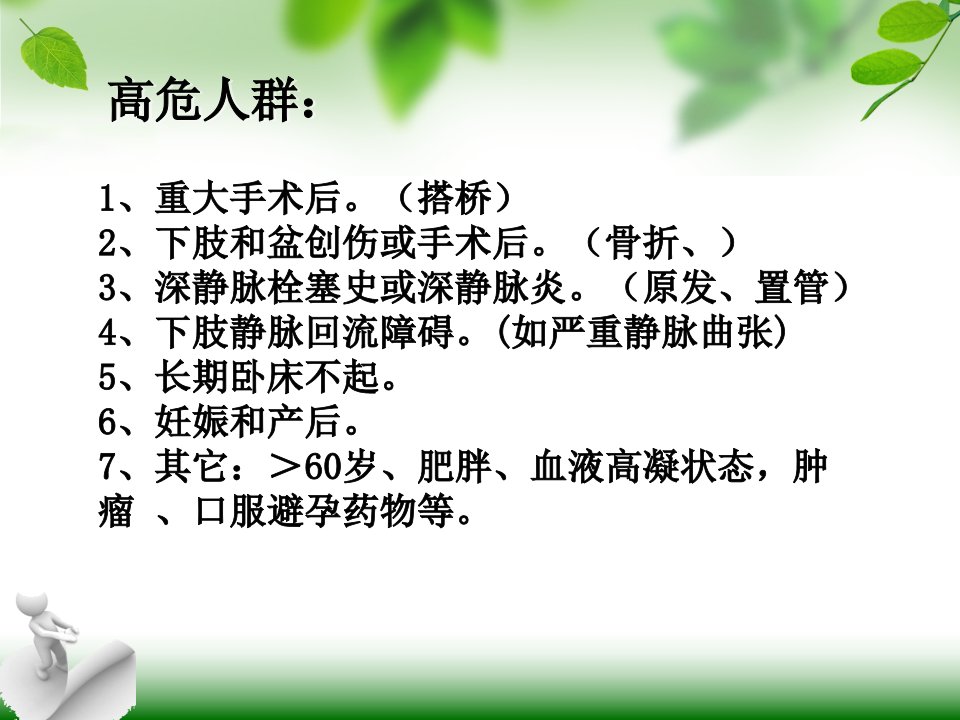 高危人群：

1、重大手术后。（搭桥）
2、下肢和盆创伤或手术后。（骨折、）
3、深静脉栓塞史或深静脉炎。（原发、置管）
4、下肢静脉回流障碍。(如严重静脉曲张)
5、长期卧床不起。
6、妊娠和产后。
7、其它：＞60岁、肥胖、血液高凝状态，肿瘤 、口服避孕药物等。